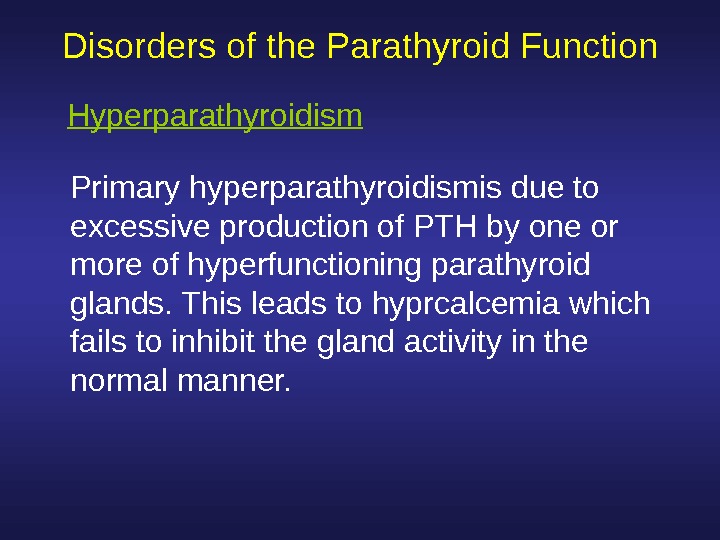 Disorders of the Parathyroid Function

Hyperparathyroidism

Primary hyperparathyroidismis due to excessive production of PTH by one or more of hyperfunctioning parathyroid glands. This leads to hyprcalcemia which fails to inhibit the gland activity in the normal manner.